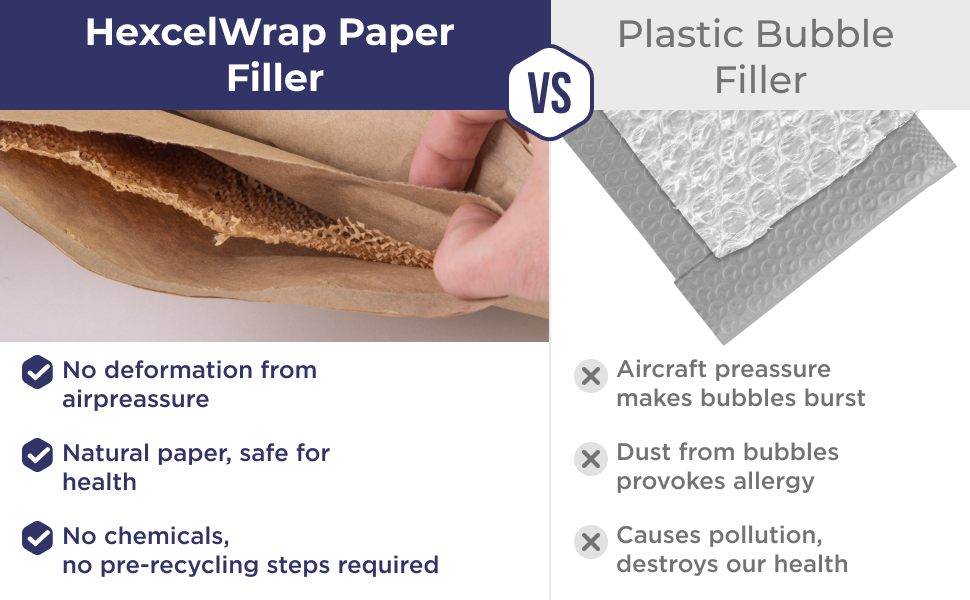 HexcelWrap Paper Filler

VS

Plastic Bubble Filler

No deformation from airpreassure

Natural paper, safe for health

No chemicals, no pre-recycling steps required

Aircraft preassure makes bubbles burst

Dust from bubbles provokes allergy

Causes pollution, destroys our health